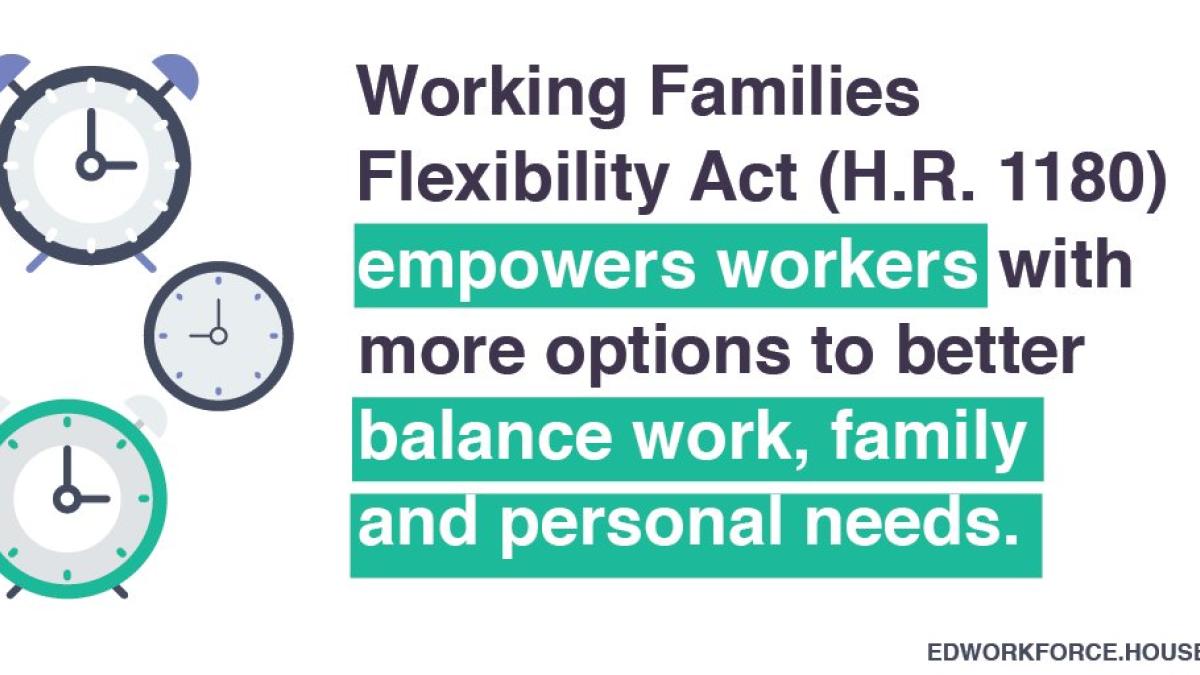 Working Families Flexibility Act (H.R. 1180) empowers workers with more options to better balance work, family and personal needs.

EDWORKFORCE.HOUSE